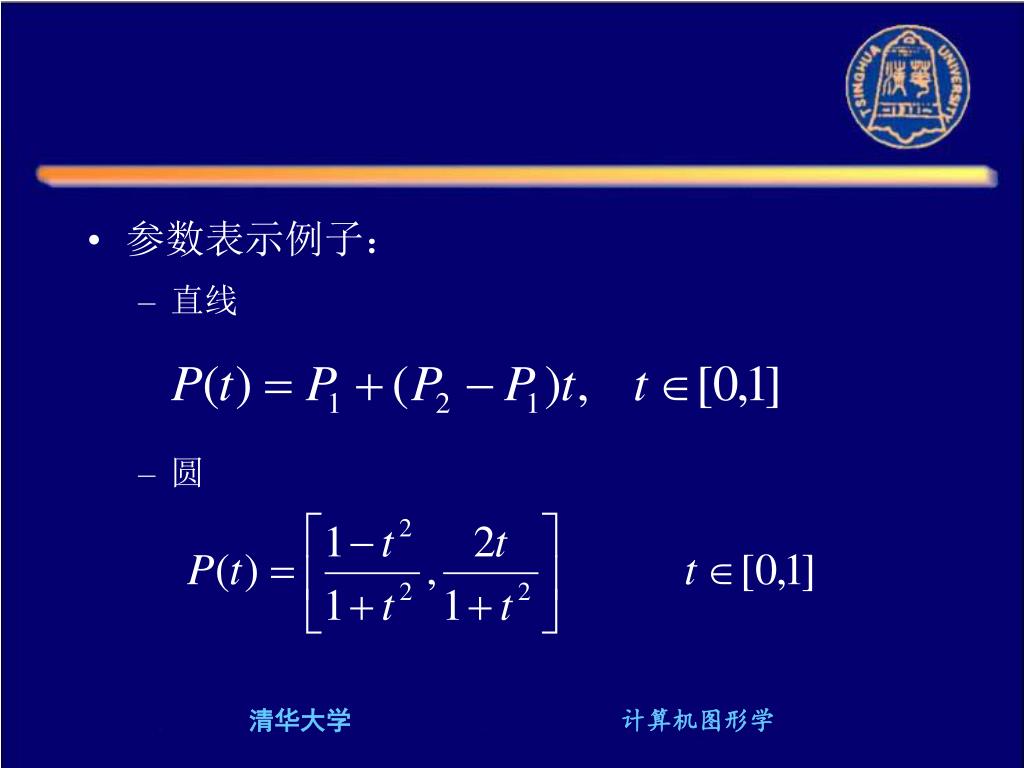 TSINGHUA UNIVERSITY

• 参数表示例子：

– 直线

$P(t) = P_1 + (P_2 - P_1)t, \quad t \in [0,1]$

– 圆

$P(t) = \left[\frac{1-t^2}{1+t^2}, \frac{2t}{1+t^2}\right] \qquad t \in [0,1]$

清华大学 计算机图形学